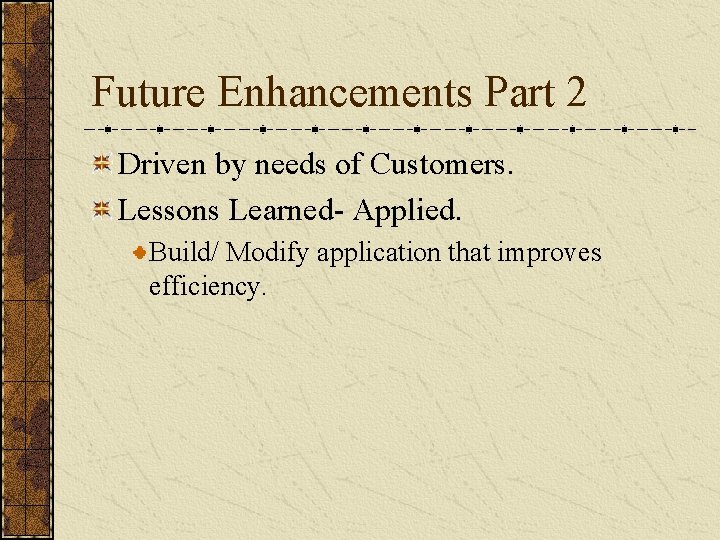 Future Enhancements Part 2

Driven by needs of Customers.

Lessons Learned- Applied.

Build/ Modify application that improves efficiency.